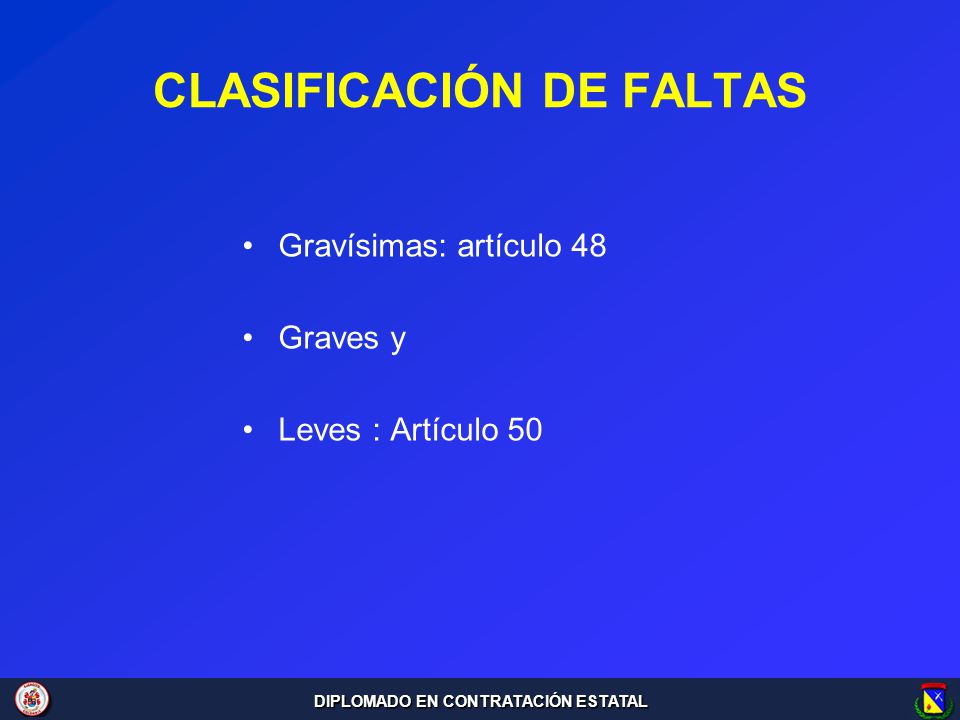 CLASIFICACIÓN DE FALTAS

• Gravísimas: artículo 48

• Graves y

• Leves : Artículo 50

DIPLOMADO EN CONTRATACIÓN ESTATAL